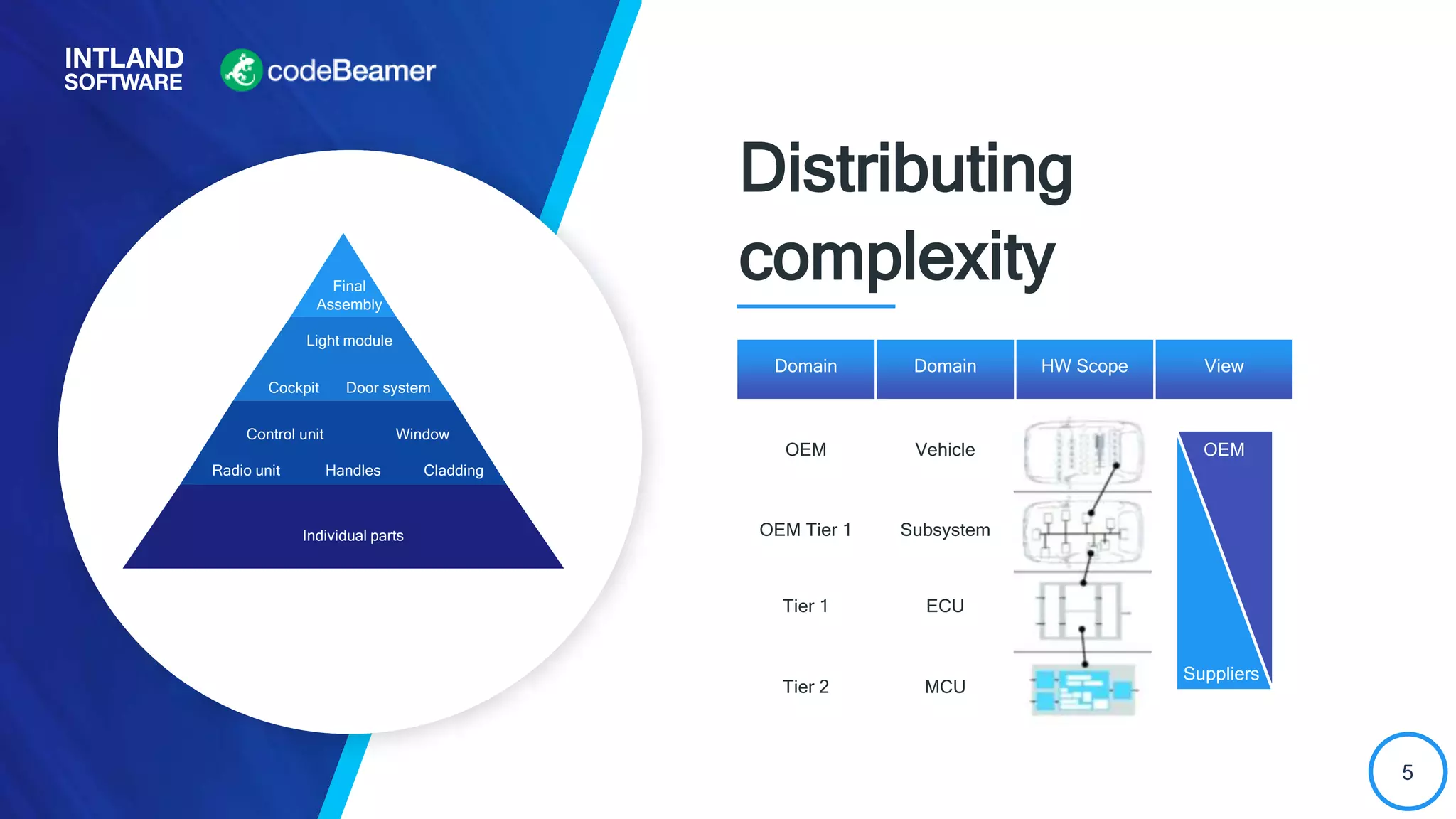 INTLAND SOFTWARE

codeBeamer

Final Assembly

Light module

Cockpit Door system

Control unit Window

Radio unit Handles Cladding

Individual parts

Distributing complexity

| Domain | Domain | HW Scope | View |
|---|---|---|---|
| OEM | Vehicle | | OEM |
| OEM Tier 1 | Subsystem | | |
| Tier 1 | ECU | | |
| Tier 2 | MCU | | Suppliers |

5